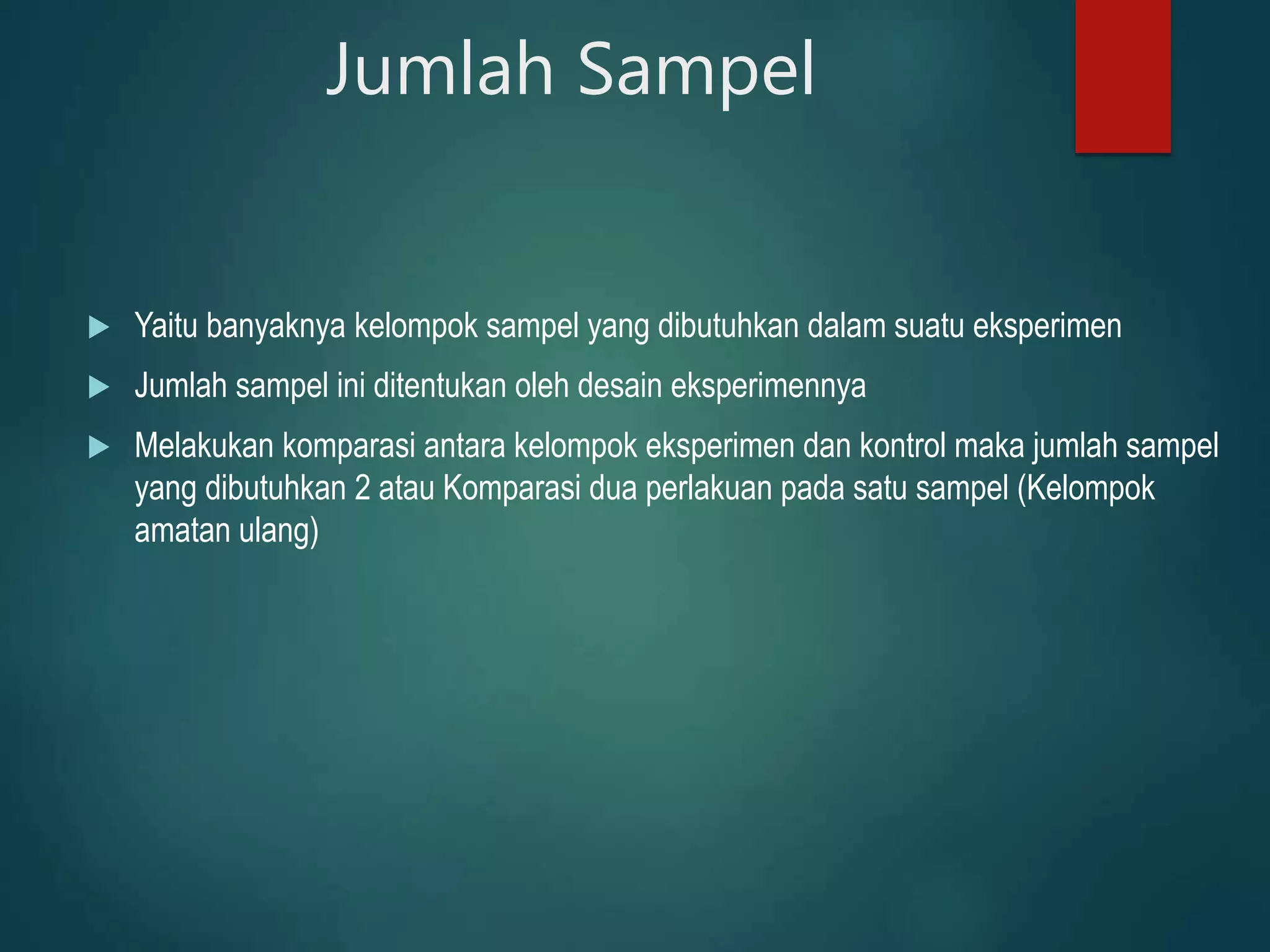 Jumlah Sampel

Yaitu banyaknya kelompok sampel yang dibutuhkan dalam suatu eksperimen

Jumlah sampel ini ditentukan oleh desain eksperimennya

Melakukan komparasi antara kelompok eksperimen dan kontrol maka jumlah sampel yang dibutuhkan 2 atau Komparasi dua perlakuan pada satu sampel (Kelompok amatan ulang)